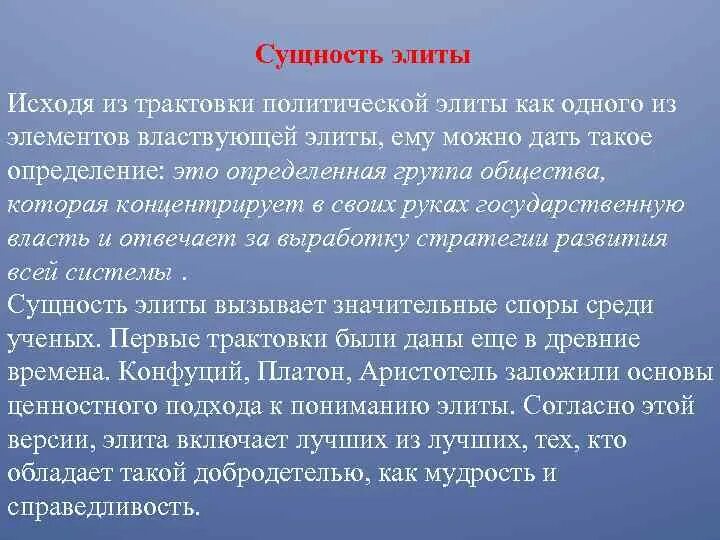 Сущность элиты

Исходя из трактовки политической элиты как одного из элементов властвующей элиты, ему можно дать такое определение: это определенная группа общества, которая концентрирует в своих руках государственную власть и отвечает за выработку стратегии развития всей системы .
Сущность элиты вызывает значительные споры среди ученых. Первые трактовки были даны еще в древние времена. Конфуций, Платон, Аристотель заложили основы ценностного подхода к пониманию элиты. Согласно этой версии, элита включает лучших из лучших, тех, кто обладает такой добродетелью, как мудрость и справедливость.